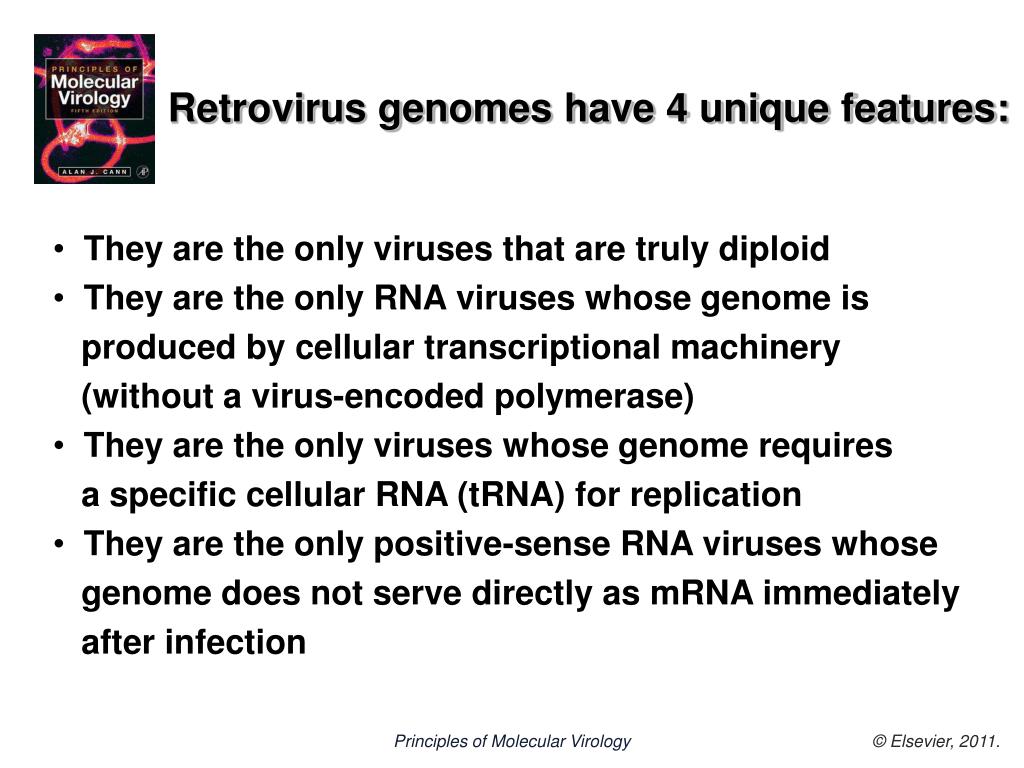 PRINCIPLES OF
Molecular Virology
FIFTH EDITION
ALAN J. CANN

Retrovirus genomes have 4 unique features:

• They are the only viruses that are truly diploid
• They are the only RNA viruses whose genome is produced by cellular transcriptional machinery (without a virus-encoded polymerase)
• They are the only viruses whose genome requires a specific cellular RNA (tRNA) for replication
• They are the only positive-sense RNA viruses whose genome does not serve directly as mRNA immediately after infection

Principles of Molecular Virology

© Elsevier, 2011.